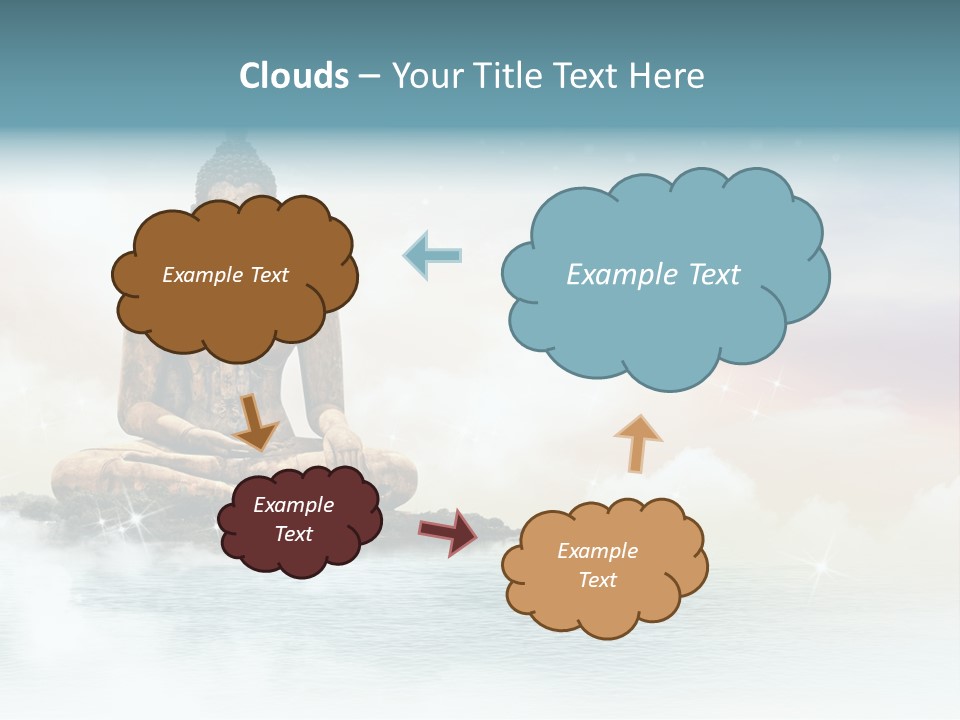 Clouds – Your Title Text Here

Example Text

Example Text

Example Text

Example Text